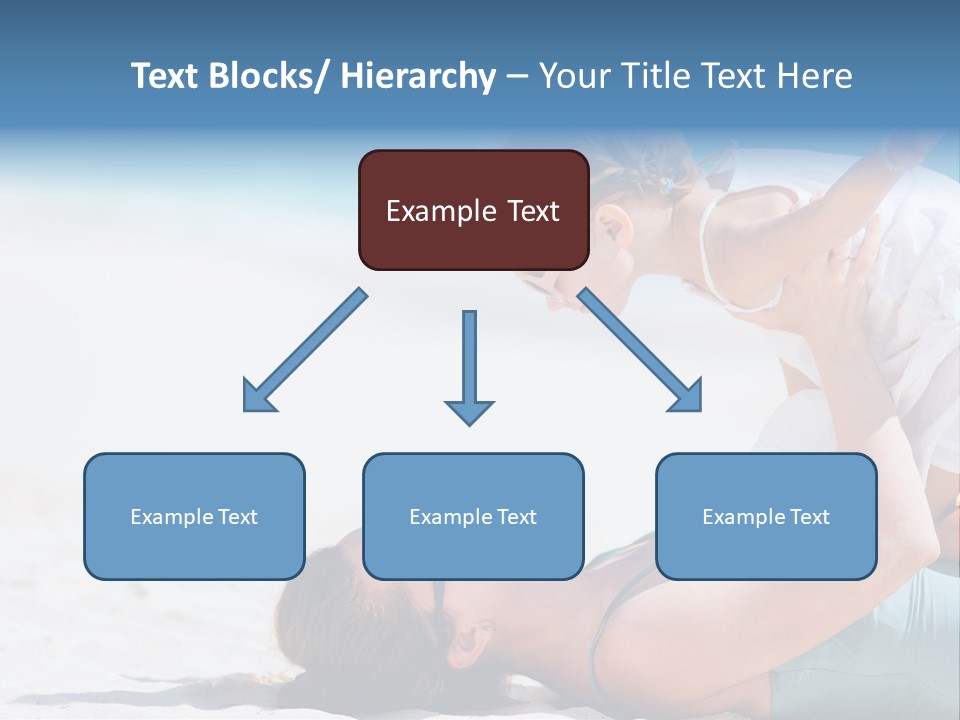 Text Blocks/ Hierarchy – Your Title Text Here

Example Text

Example Text

Example Text

Example Text